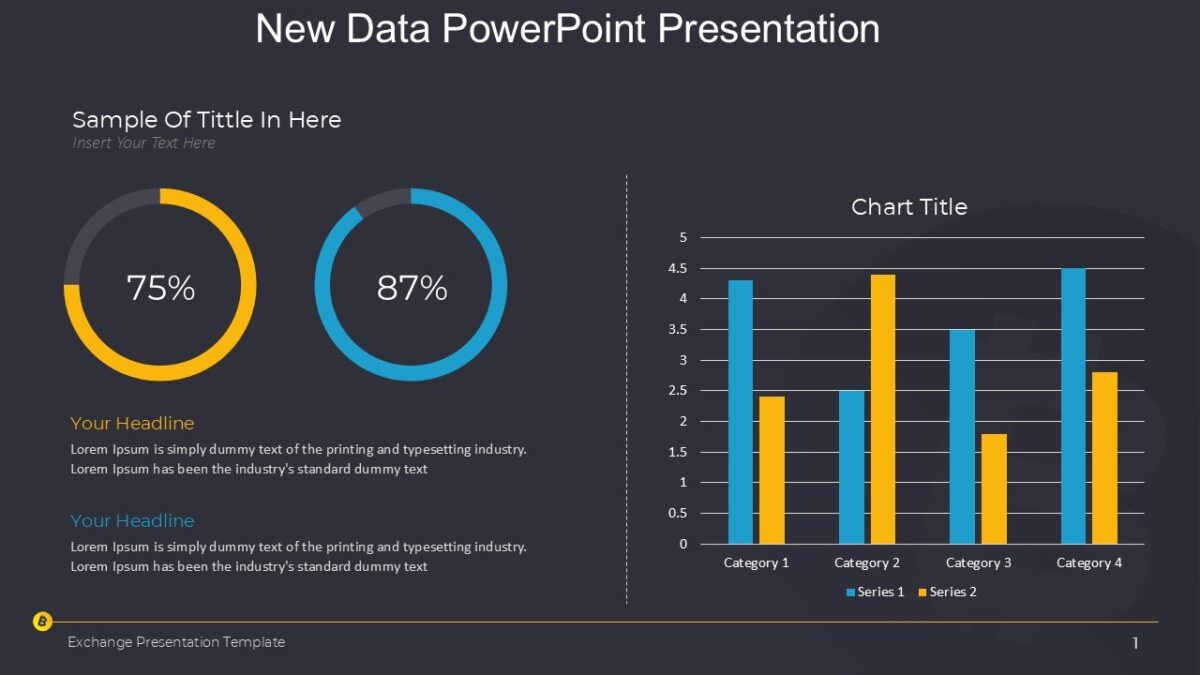 New Data PowerPoint Presentation

Sample Of Tittle In Here
Insert Your Text Here

75%

87%

Your Headline
Lorem Ipsum is simply dummy text of the printing and typesetting industry. Lorem Ipsum has been the industry's standard dummy text

Your Headline
Lorem Ipsum is simply dummy text of the printing and typesetting industry. Lorem Ipsum has been the industry's standard dummy text

Chart Title

5
4.5
4
3.5
3
2.5
2
1.5
1
0.5
0

Category 1 Category 2 Category 3 Category 4

Series 1 Series 2

B

Exchange Presentation Template

1